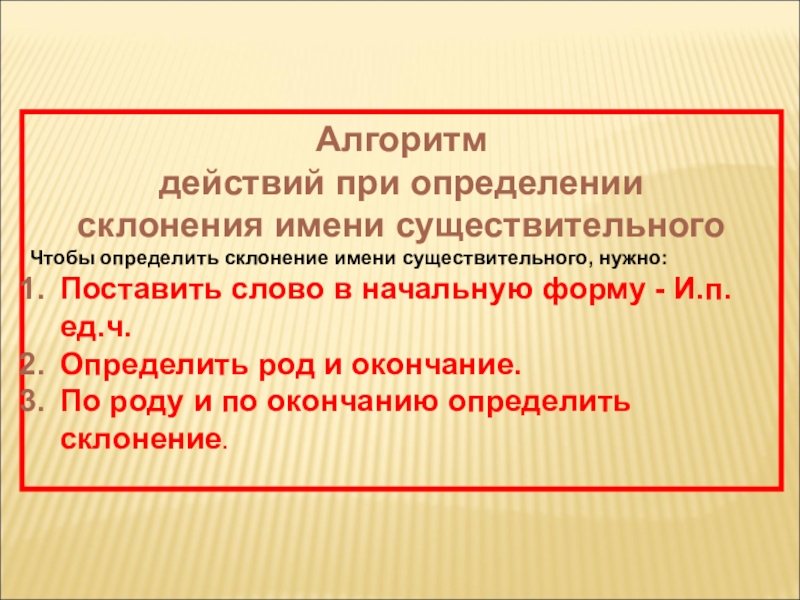 Алгоритм
действий при определении склонения имени существительного

Чтобы определить склонение имени существительного, нужно:

1. Поставить слово в начальную форму - И.п. ед.ч.
2. Определить род и окончание.
3. По роду и по окончанию определить склонение.